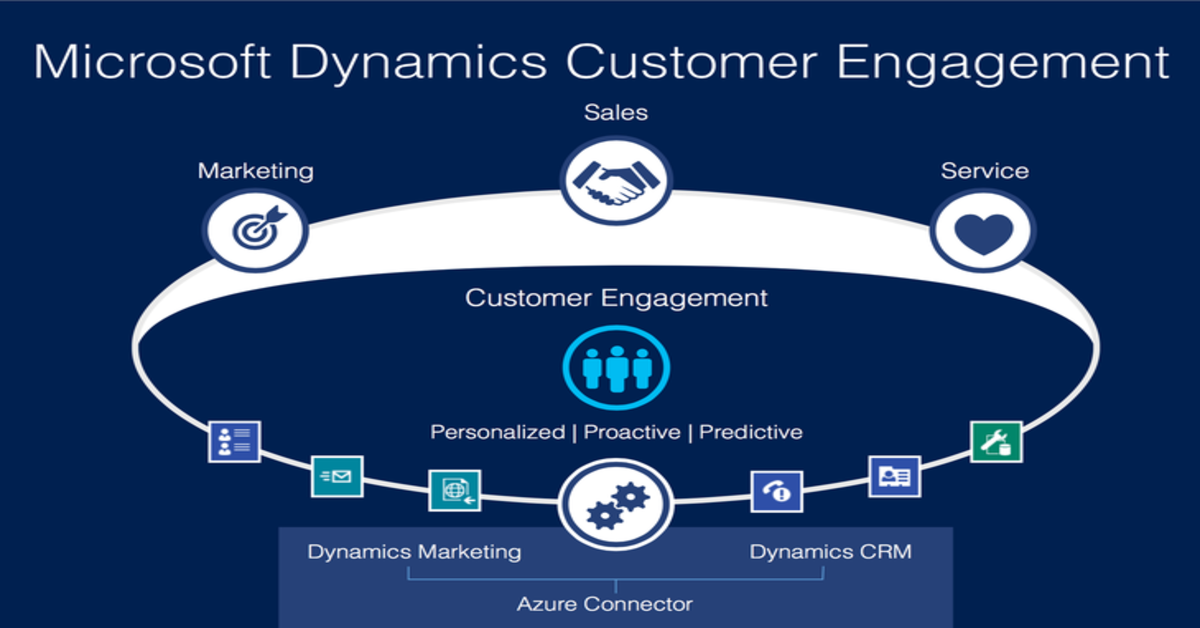 Microsoft Dynamics Customer Engagement

Sales

Marketing

Service

Customer Engagement

Personalized | Proactive | Predictive

Dynamics Marketing

Dynamics CRM

Azure Connector